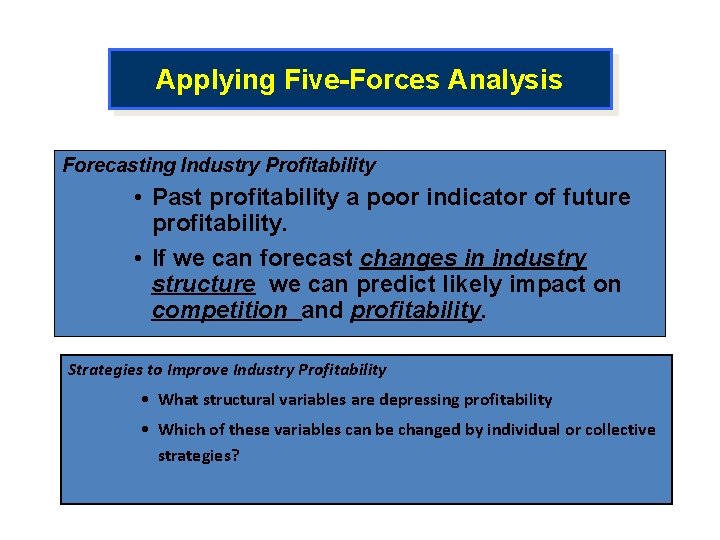 Applying Five-Forces Analysis

Forecasting Industry Profitability

• Past profitability a poor indicator of future profitability.

• If we can forecast changes in industry structure we can predict likely impact on competition and profitability.

Strategies to Improve Industry Profitability

• What structural variables are depressing profitability

• Which of these variables can be changed by individual or collective strategies?